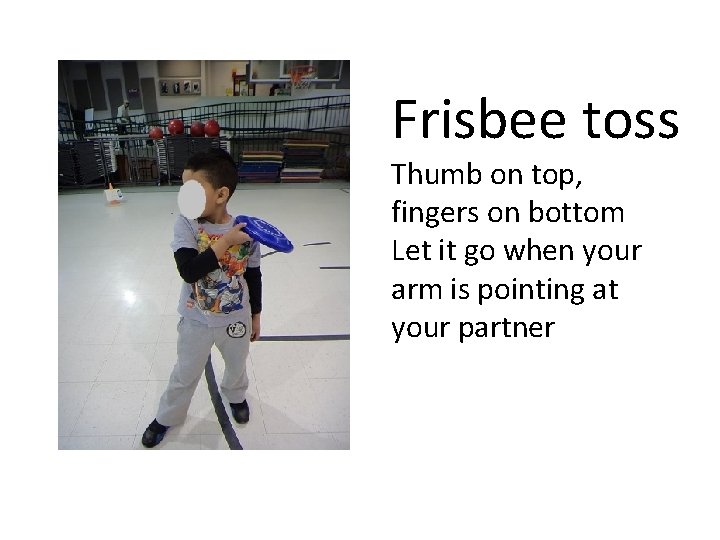 Frisbee toss

Thumb on top, fingers on bottom
Let it go when your arm is pointing at your partner